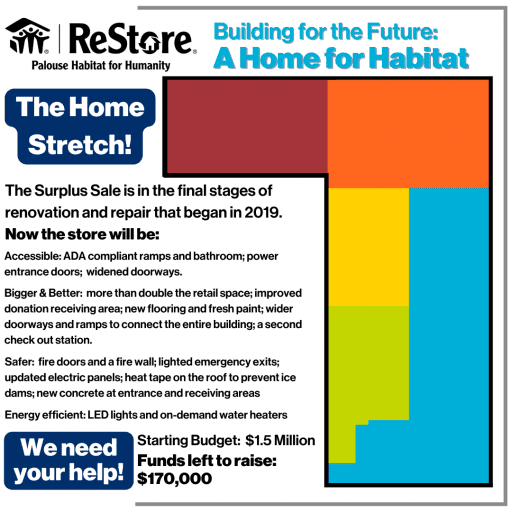 ReStore
Palouse Habitat for Humanity

Building for the Future:
A Home for Habitat

The Home Stretch!

The Surplus Sale is in the final stages of renovation and repair that began in 2019.
Now the store will be:

Accessible: ADA compliant ramps and bathroom; power entrance doors; widened doorways.

Bigger & Better: more than double the retail space; improved donation receiving area; new flooring and fresh paint; wider doorways and ramps to connect the entire building; a second check out station.

Safer: fire doors and a fire wall; lighted emergency exits; updated electric panels; heat tape on the roof to prevent ice dams; new concrete at entrance and receiving areas

Energy efficient: LED lights and on-demand water heaters

We need your help!

Starting Budget: $1.5 Million
Funds left to raise:
$170,000